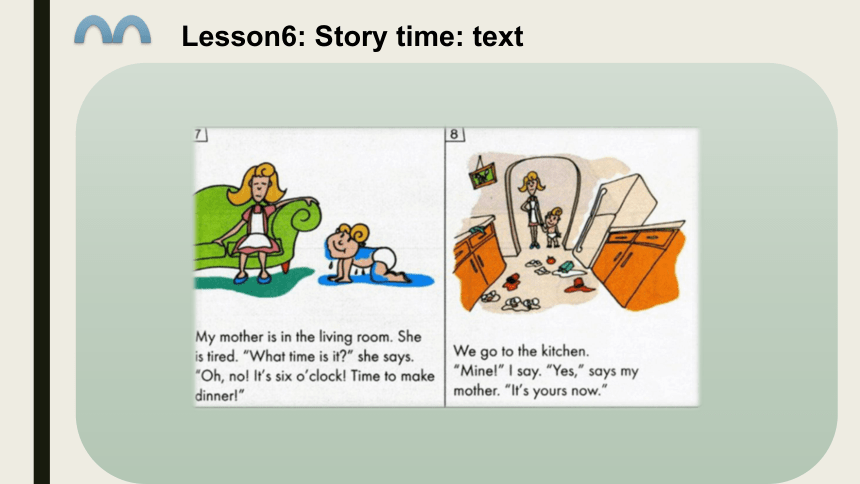 Lesson6: Story time: text

7

My mother is in the living room. She is tired. "What time is it?" she says. "Oh, no! It's six o'clock! Time to make dinner!"

8

We go to the kitchen. "Mine!" I say. "Yes," says my mother. "It's yours now."